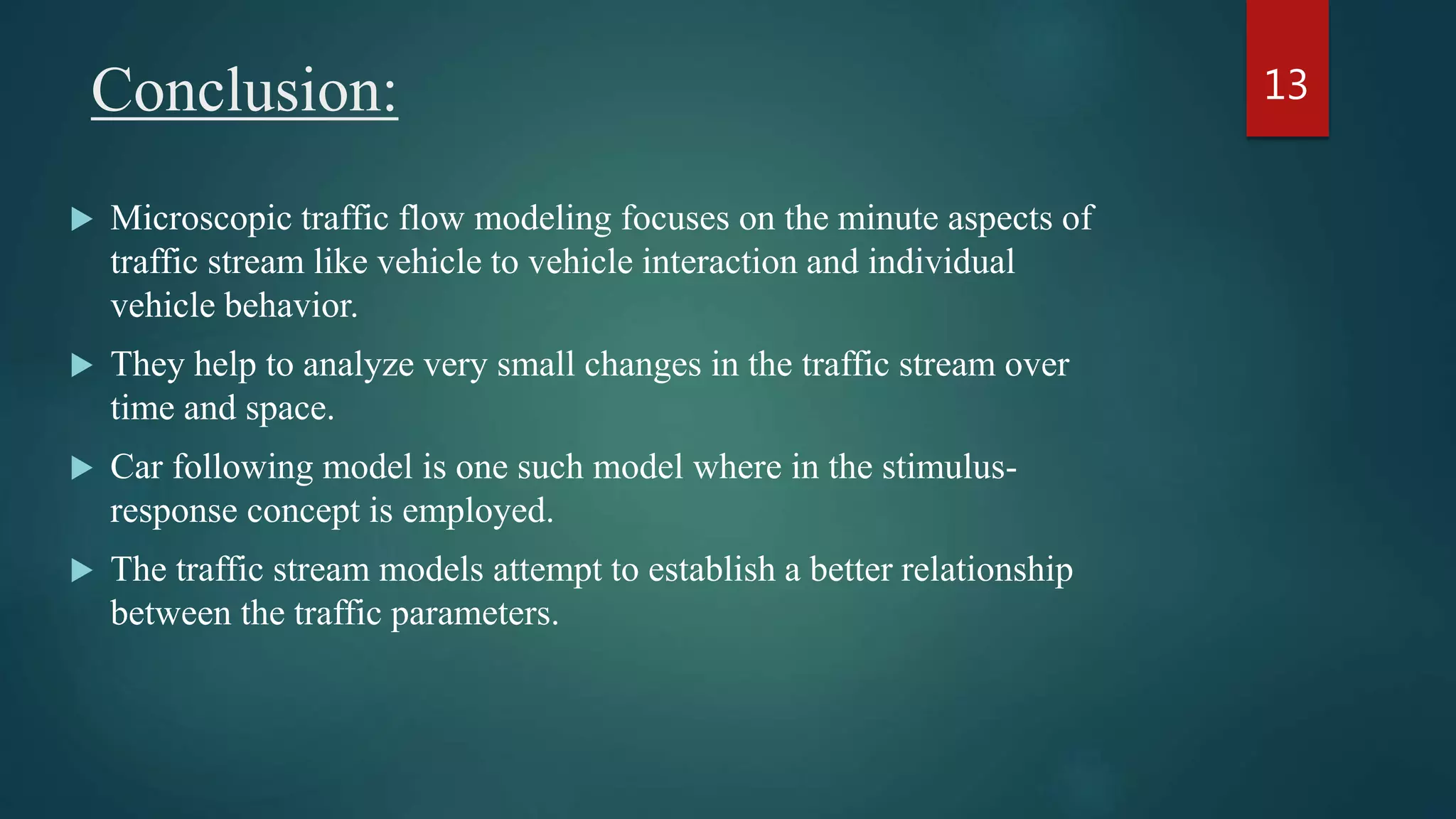 Conclusion:

13

▶ Microscopic traffic flow modeling focuses on the minute aspects of traffic stream like vehicle to vehicle interaction and individual vehicle behavior.

▶ They help to analyze very small changes in the traffic stream over time and space.

▶ Car following model is one such model where in the stimulus-response concept is employed.

▶ The traffic stream models attempt to establish a better relationship between the traffic parameters.